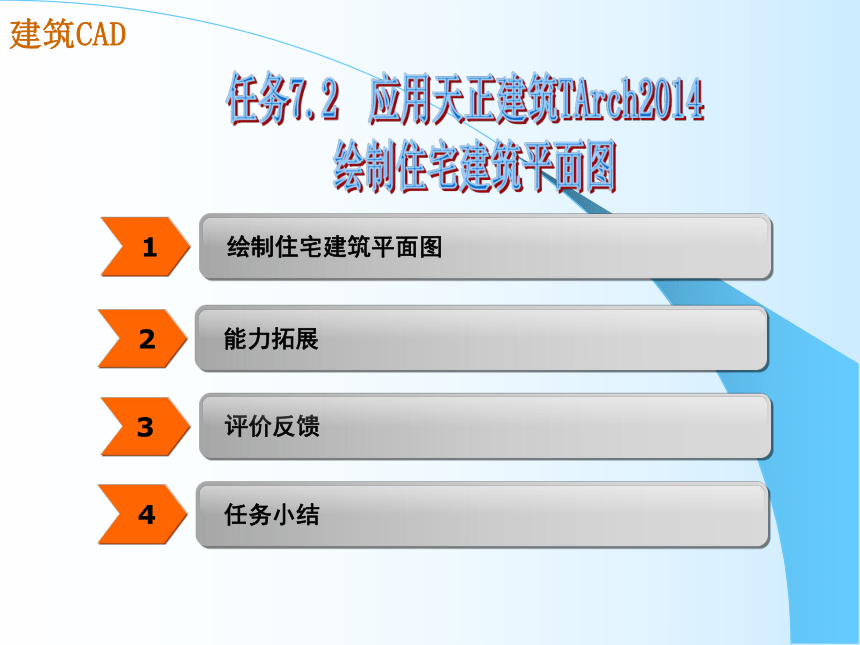 建筑CAD

任务7.2　应用天正建筑TArch2014 绘制住宅建筑平面图

1 绘制住宅建筑平面图

2 能力拓展

3 评价反馈

4 任务小结